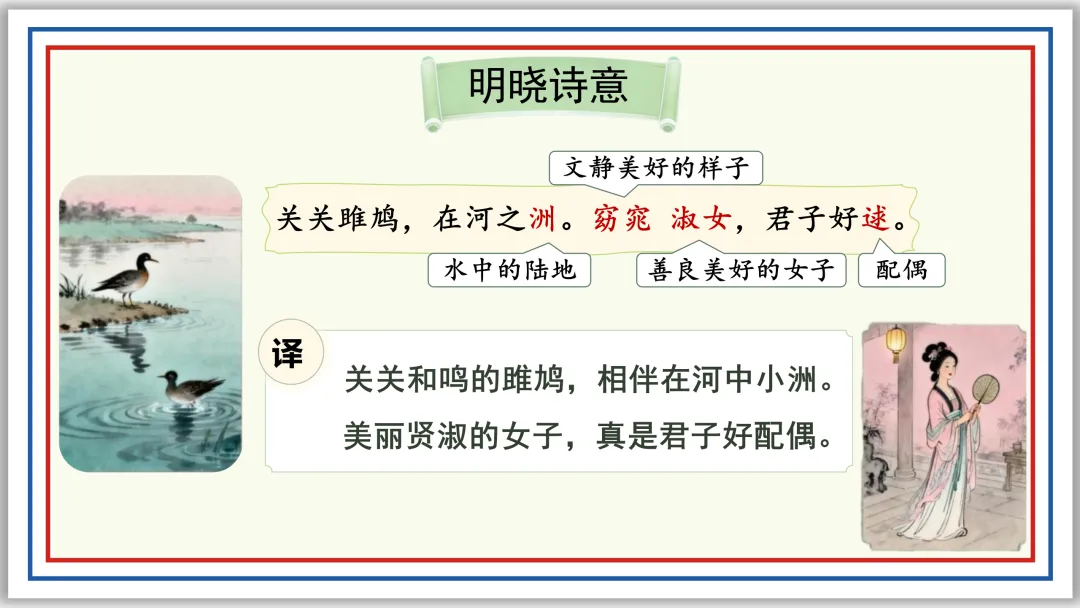 明晓诗意

文静美好的样子

关关雎鸠，在河之洲。窈窕 淑女，君子好逑。

水中的陆地

善良美好的女子

配偶

译

关关和鸣的雎鸠，相伴在河中小洲。

美丽贤淑的女子，真是君子好配偶。